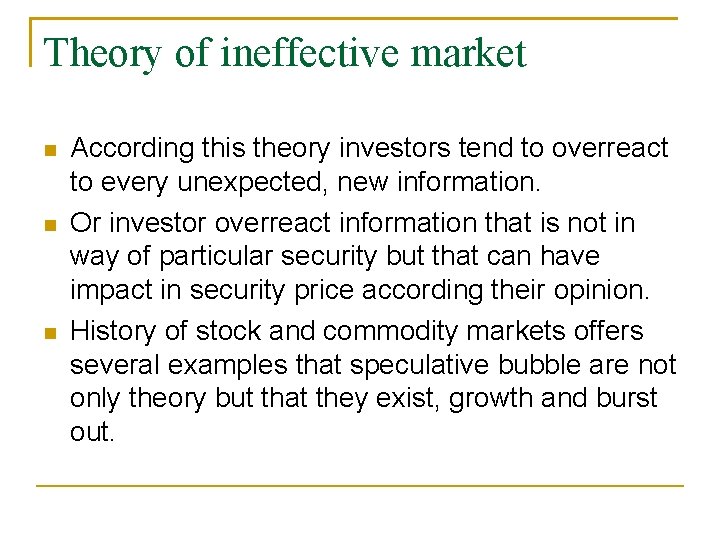 Theory of ineffective market

- According this theory investors tend to overreact to every unexpected, new information.
- Or investor overreact information that is not in way of particular security but that can have impact in security price according their opinion.
- History of stock and commodity markets offers several examples that speculative bubble are not only theory but that they exist, growth and burst out.